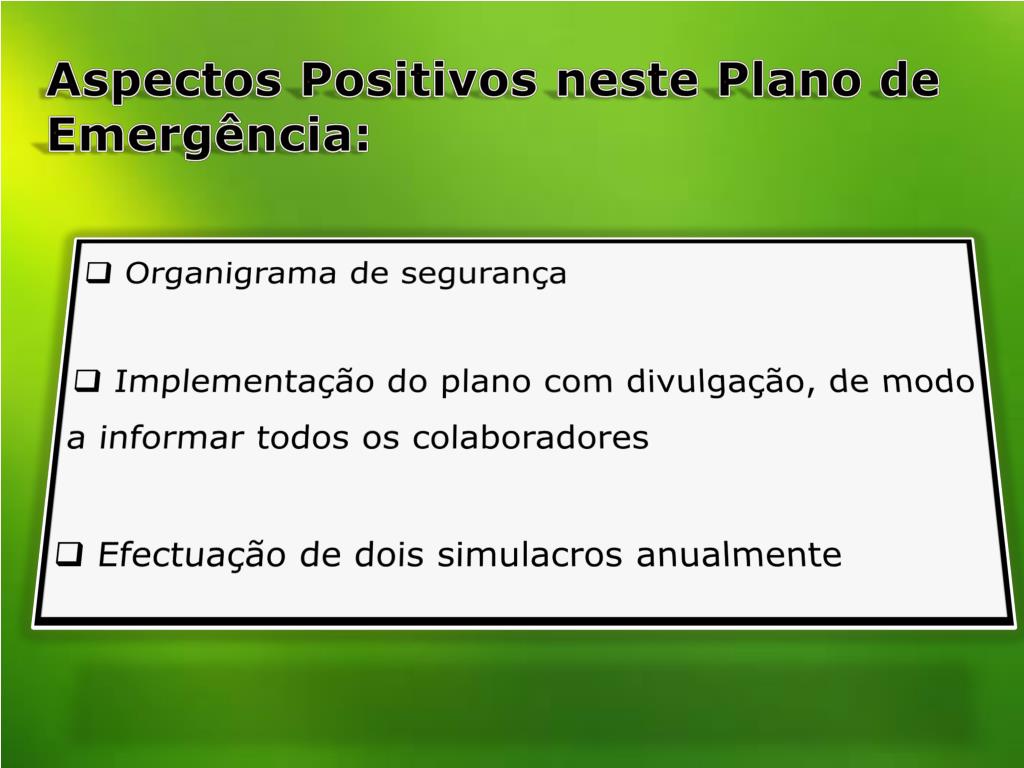 Aspectos Positivos neste Plano de Emergência:

❑ Organigrama de segurança

❑ Implementação do plano com divulgação, de modo a informar todos os colaboradores

❑ Efectuação de dois simulacros anualmente